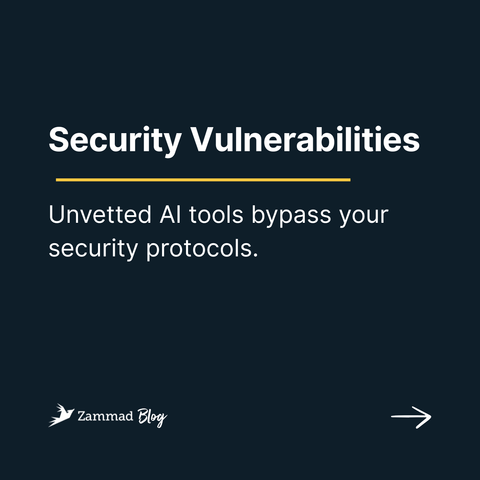 Security Vulnerabilities

Unvetted AI tools bypass your security protocols.

Zammad Blog